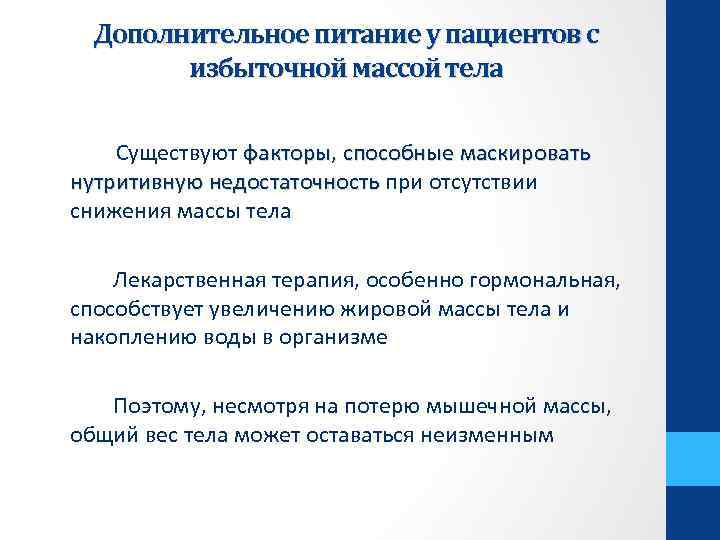 Дополнительное питание у пациентов с избыточной массой тела

Существуют факторы, способные маскировать нутритивную недостаточность при отсутствии снижения массы тела

Лекарственная терапия, особенно гормональная, способствует увеличению жировой массы тела и накоплению воды в организме

Поэтому, несмотря на потерю мышечной массы, общий вес тела может оставаться неизменным